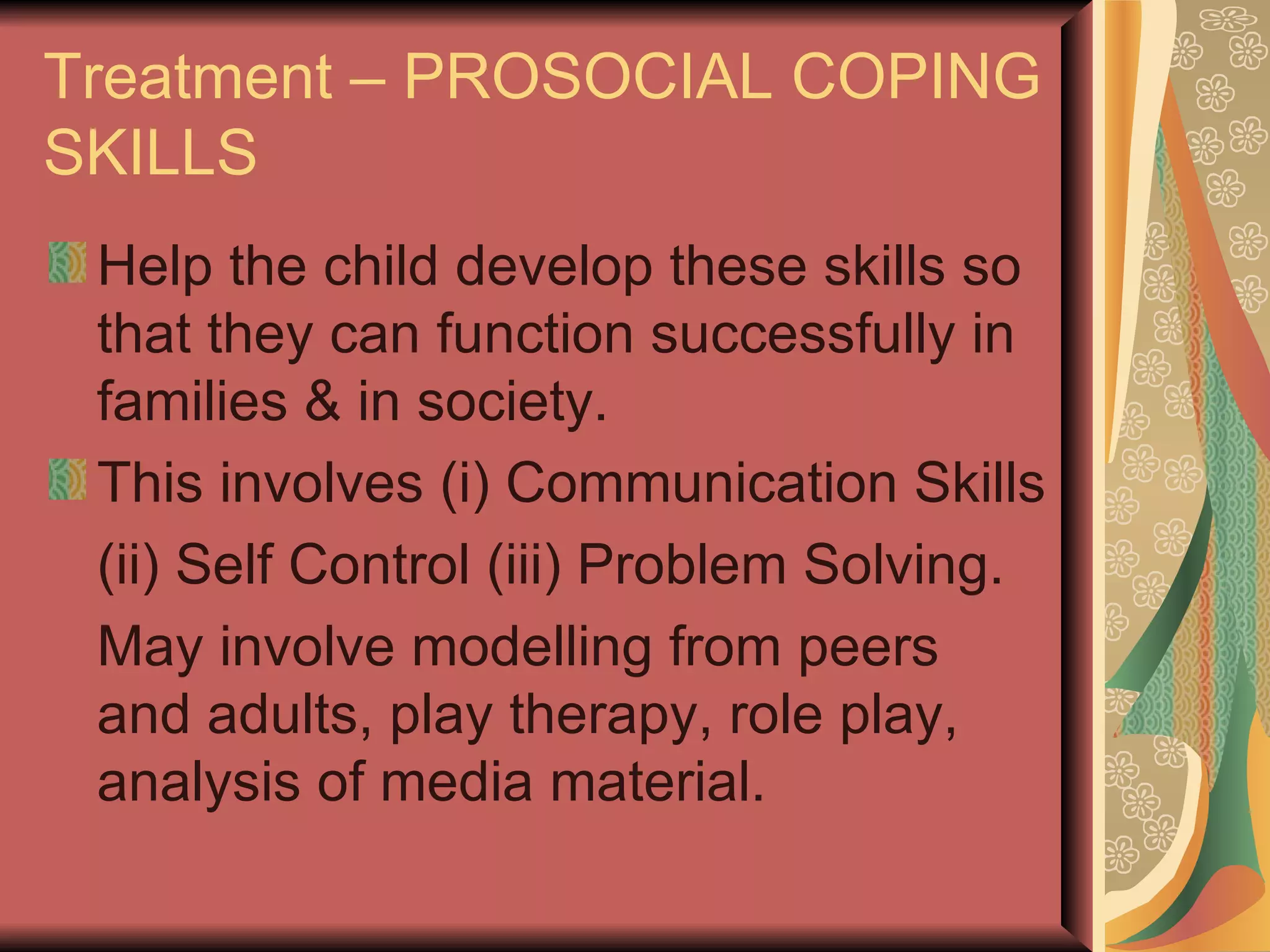 Treatment – PROSOCIAL COPING SKILLS

Help the child develop these skills so that they can function successfully in families & in society.

This involves (i) Communication Skills

(ii) Self Control (iii) Problem Solving.

May involve modelling from peers and adults, play therapy, role play, analysis of media material.